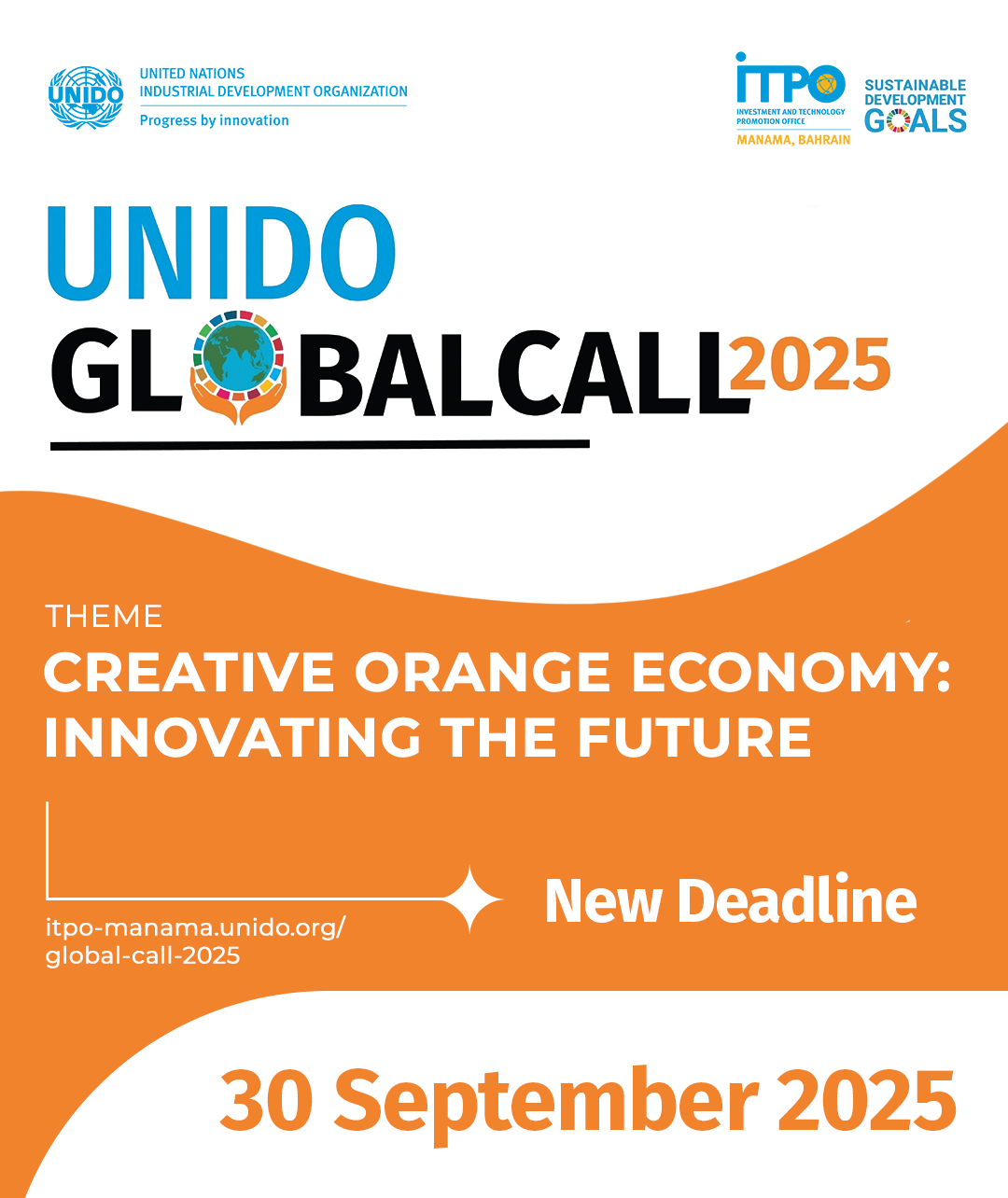 UNIDO
UNITED NATIONS
INDUSTRIAL DEVELOPMENT ORGANIZATION
Progress by innovation

ITPO
INVESTMENT AND TECHNOLOGY PROMOTION OFFICE
MANAMA, BAHRAIN

SUSTAINABLE DEVELOPMENT GOALS

UNIDO
GLOBALCALL 2025

THEME
CREATIVE ORANGE ECONOMY: INNOVATING THE FUTURE

itpo-manama.unido.org/global-call-2025

New Deadline

30 September 2025